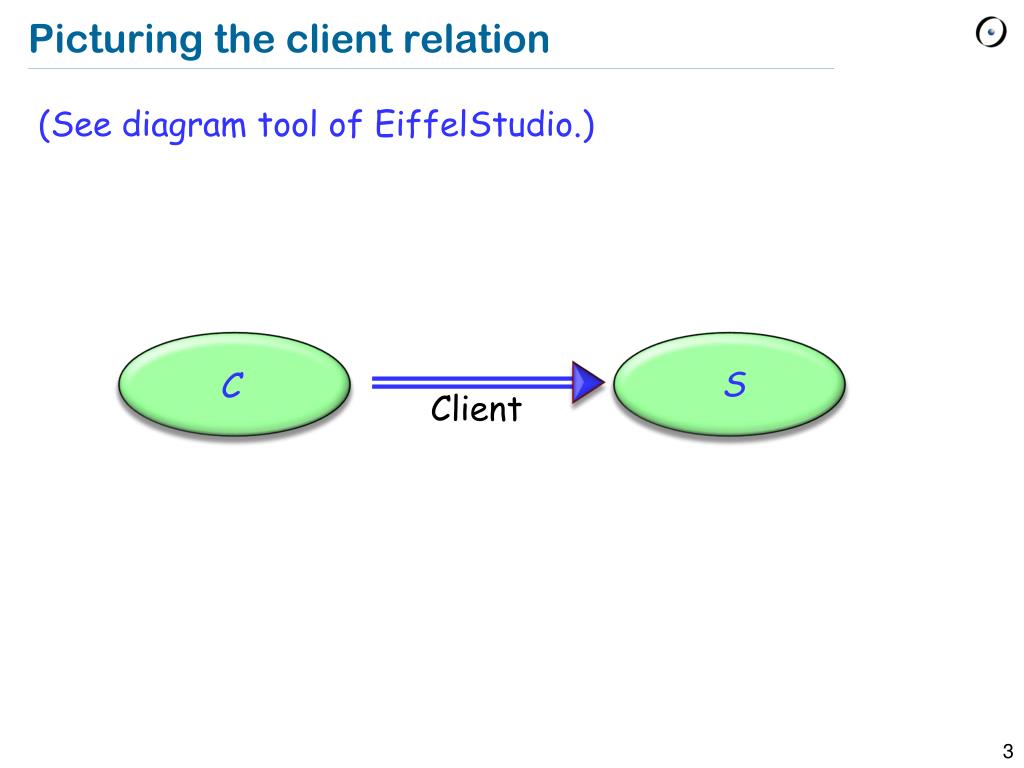 Picturing the client relation

(See diagram tool of EiffelStudio.)

C

Client

S

3